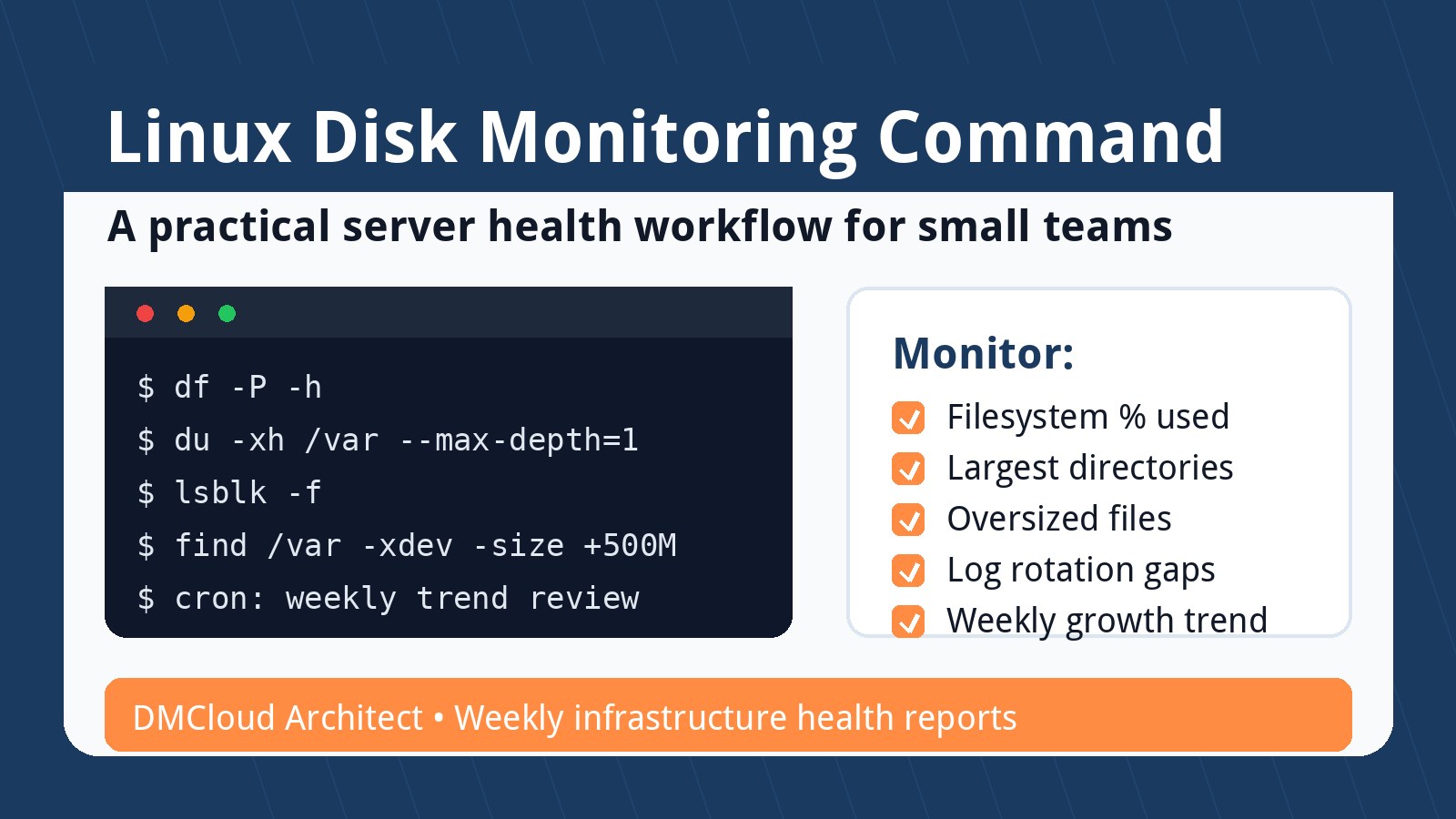 Linux Disk Monitoring Command

A practical server health workflow for small teams

$ df -P -h
$ du -xh /var --max-depth=1
$ lsblk -f
$ find /var -xdev -size +500M
$ cron: weekly trend review

Monitor:

Filesystem % used
Largest directories
Oversized files
Log rotation gaps
Weekly growth trend

DMCloud Architect • Weekly infrastructure health reports